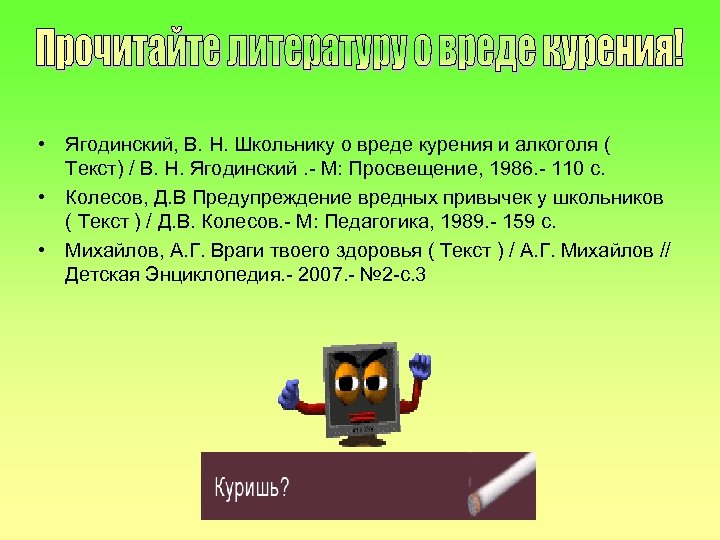 Прочитайте литературу о вреде курения!

• Ягодинский, В. Н. Школьнику о вреде курения и алкоголя ( Текст) / В. Н. Ягодинский .- М: Просвещение, 1986.- 110 с.

• Колесов, Д.В Предупреждение вредных привычек у школьников ( Текст ) / Д.В. Колесов.- М: Педагогика, 1989.- 159 с.

• Михайлов, А.Г. Враги твоего здоровья ( Текст ) / А.Г. Михайлов // Детская Энциклопедия.- 2007.- №2-с.3

Куришь?